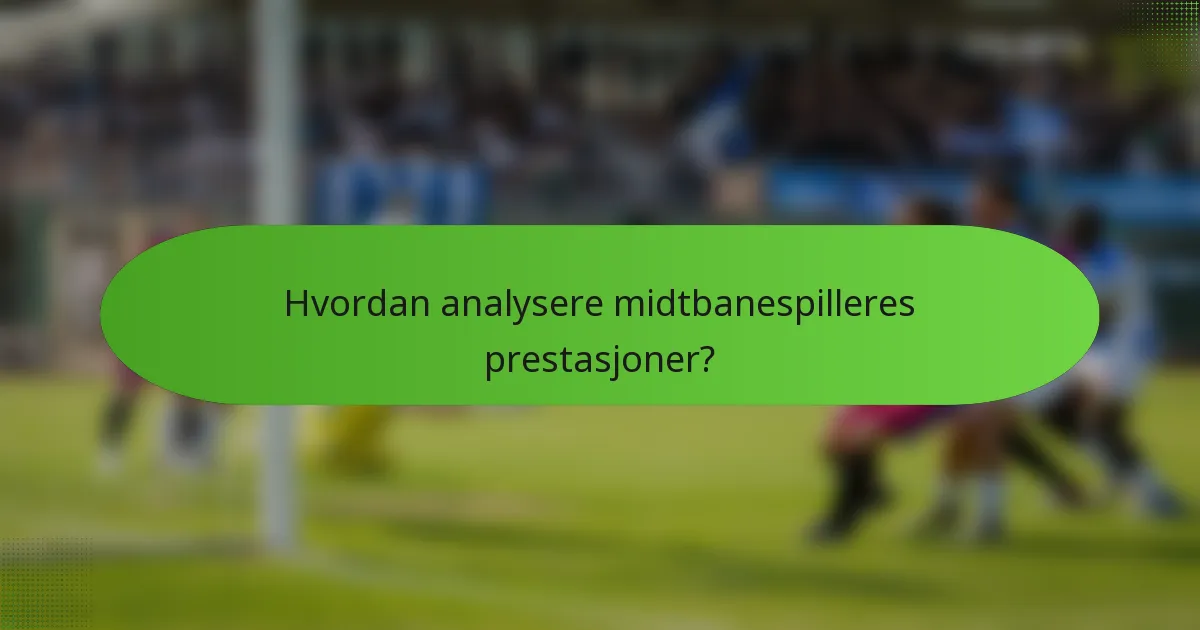 Hvordan analysere midtbanespilleres prestasjoner?